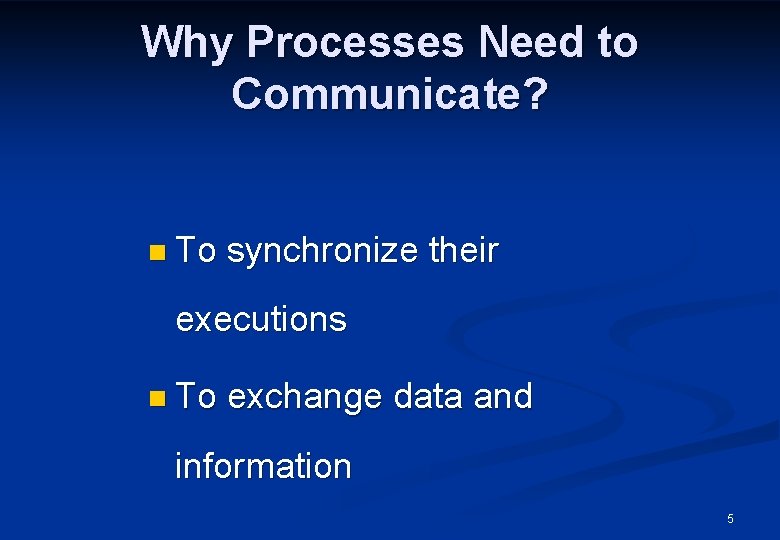 Why Processes Need to Communicate?

- To synchronize their executions
- To exchange data and information

5